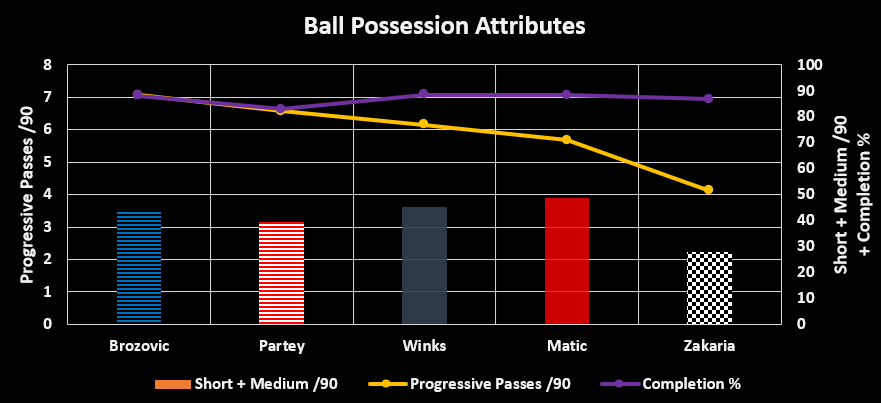 Ball Possession Attributes

Progressive Passes /90

8
7
6
5
4
3
2
1
0

Short + Medium /90 + Completion %

100
90
80
70
60
50
40
30
20
10
0

Brozovic
Partey
Winks
Matic
Zakaria

Short + Medium /90
Progressive Passes /90
Completion %